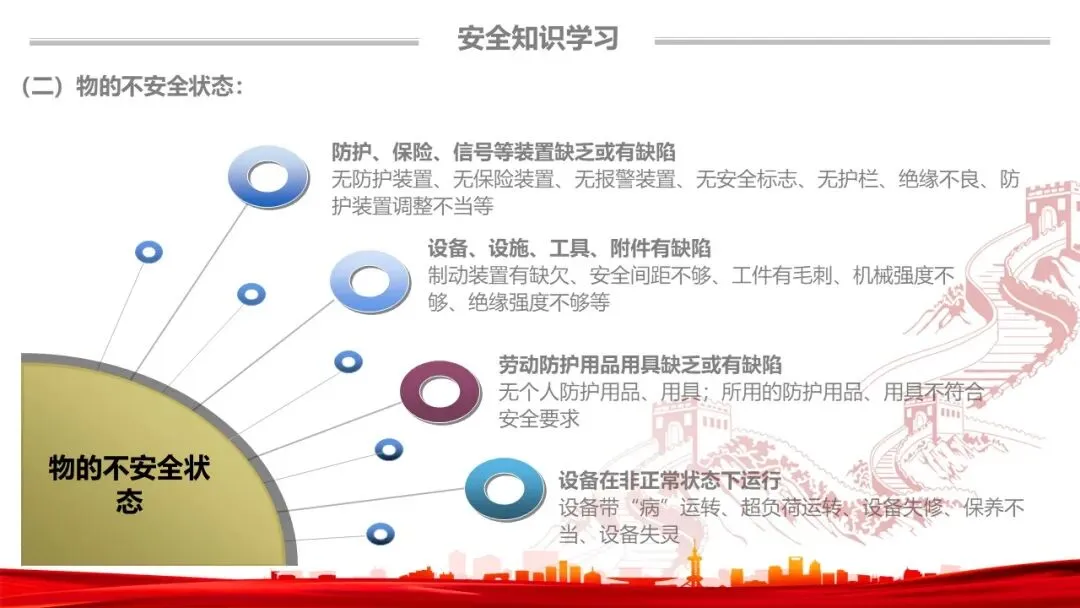 安全知识学习

（二）物的不安全状态：

防护、保险、信号等装置缺乏或有缺陷
无防护装置、无保险装置、无报警装置、无安全标志、无护栏、绝缘不良、防护装置调整不当等

设备、设施、工具、附件有缺陷
制动装置有缺欠、安全间距不够、工件有毛刺、机械强度不够、绝缘强度不够等

劳动防护用品用具缺乏或有缺陷
无个人防护用品、用具；所用的防护用品、用具不符合安全要求

设备在非正常状态下运行
设备带“病”运转、超负荷运转、设备失修、保养不当、设备失灵

物的不安全状态